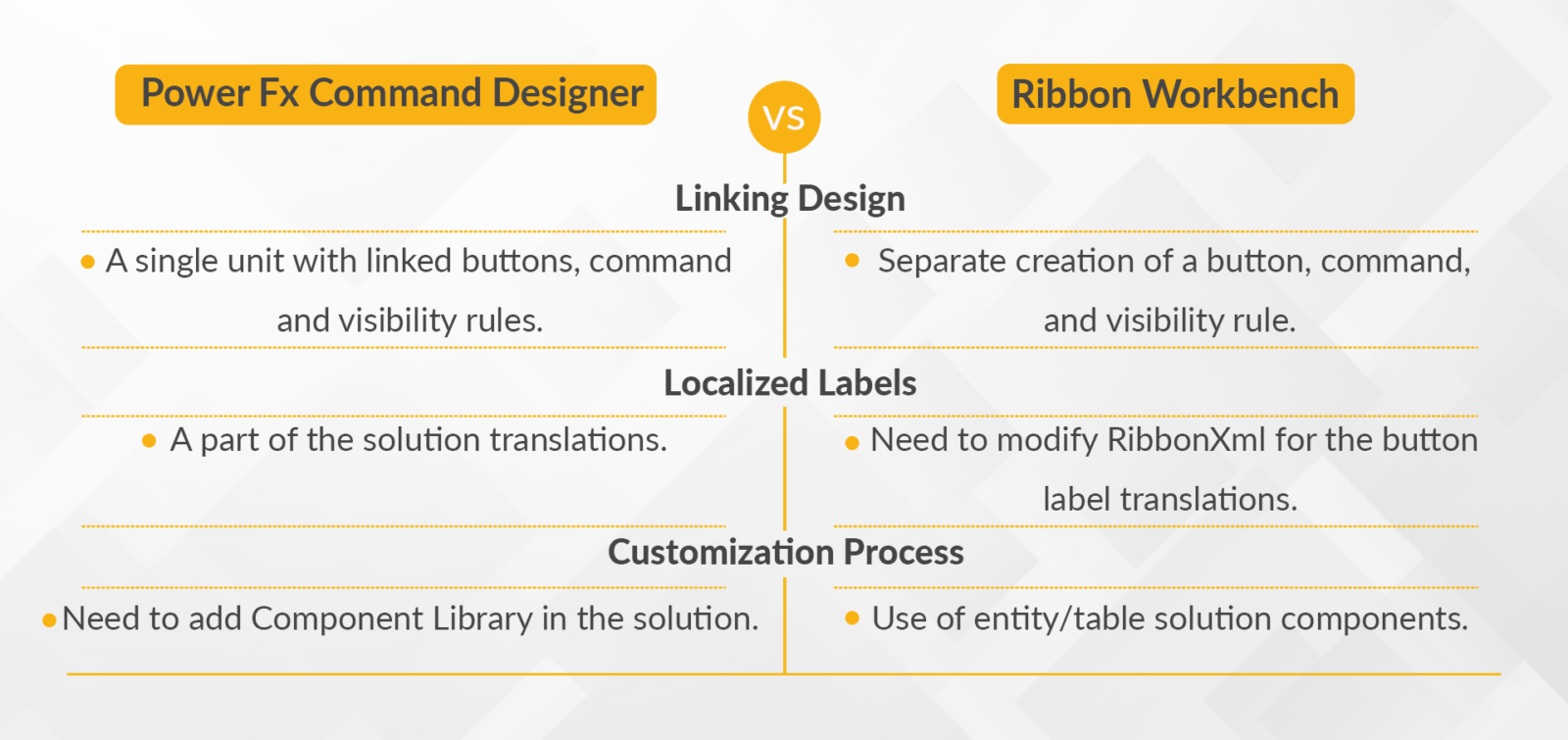 Power Fx Command Designer

VS

Ribbon Workbench

Linking Design

• A single unit with linked buttons, command and visibility rules.

• Separate creation of a button, command, and visibility rule.

Localized Labels

• A part of the solution translations.

• Need to modify RibbonXml for the button label translations.

Customization Process

• Need to add Component Library in the solution.

• Use of entity/table solution components.